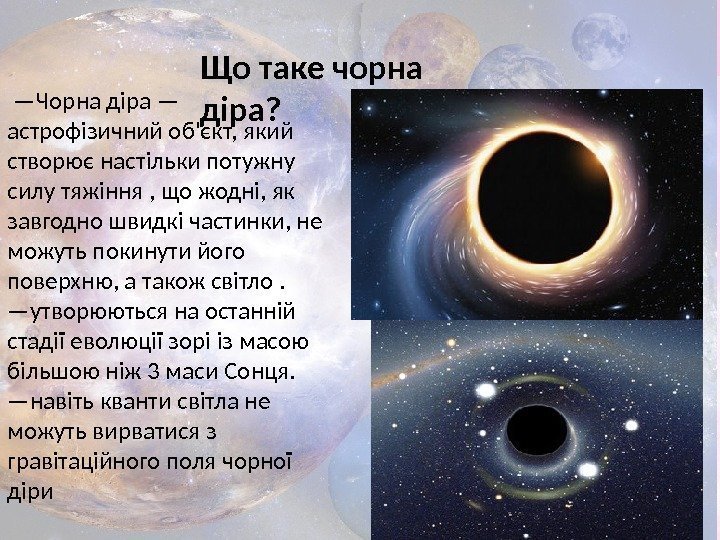 Що таке чорна діра?

—Чорна діра — астрофізичний об'єкт, який створює настільки потужну силу тяжіння , що жодні, як завгодно швидкі частинки, не можуть покинути його поверхню, а також світло .
—утворюються на останній стадії еволюції зорі із масою більшою ніж 3 маси Сонця.
—навіть кванти світла не можуть вирватися з гравітаційного поля чорної діри